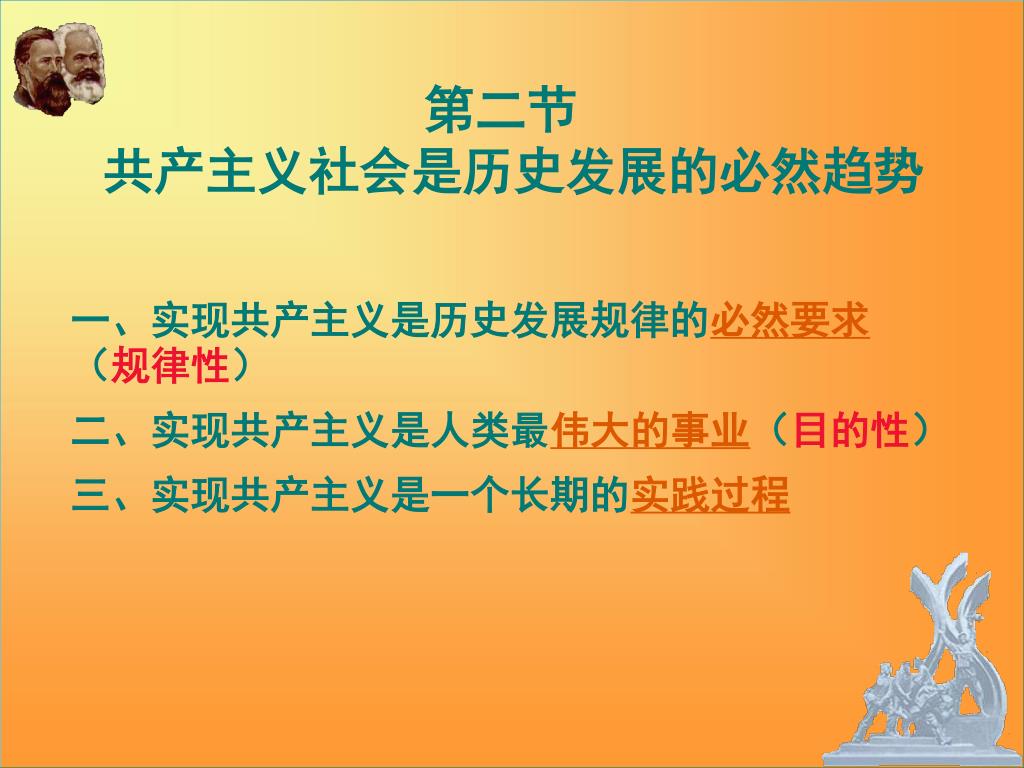 第二节
共产主义社会是历史发展的必然趋势

一、实现共产主义是历史发展规律的必然要求（规律性）

二、实现共产主义是人类最伟大的事业（目的性）

三、实现共产主义是一个长期的实践过程